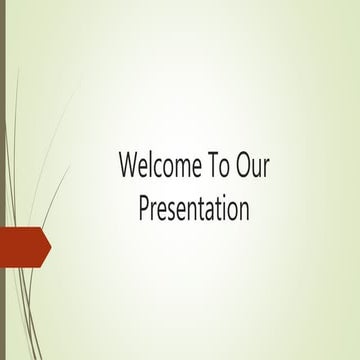 Welcome To Our Presentation